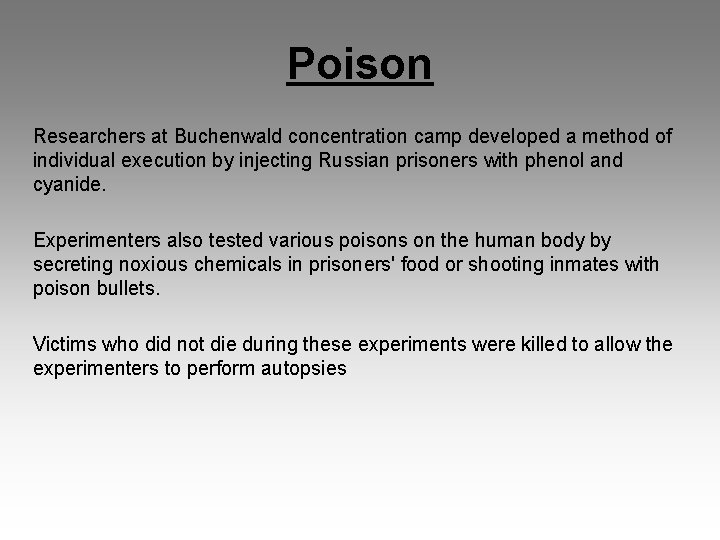 Poison

Researchers at Buchenwald concentration camp developed a method of individual execution by injecting Russian prisoners with phenol and cyanide.

Experimenters also tested various poisons on the human body by secreting noxious chemicals in prisoners' food or shooting inmates with poison bullets.

Victims who did not die during these experiments were killed to allow the experimenters to perform autopsies